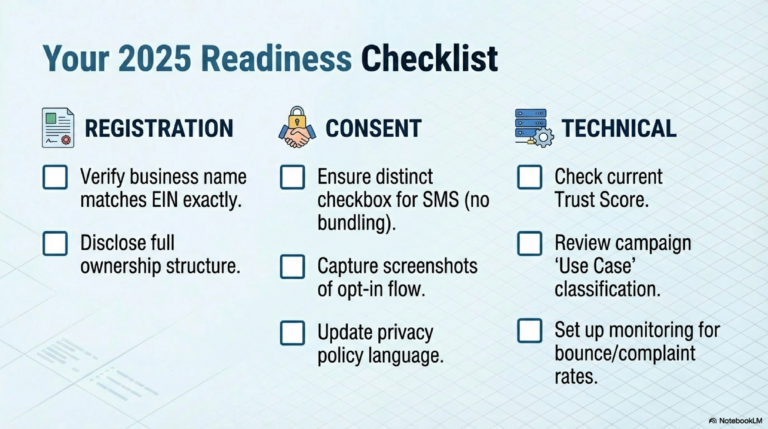 Your 2025 Readiness Checklist

REGISTRATION

Verify business name matches EIN exactly.

Disclose full ownership structure.

CONSENT

Ensure distinct checkbox for SMS (no bundling).

Capture screenshots of opt-in flow.

Update privacy policy language.

TECHNICAL

Check current Trust Score.

Review campaign 'Use Case' classification.

Set up monitoring for bounce/complaint rates.

NotebookLM